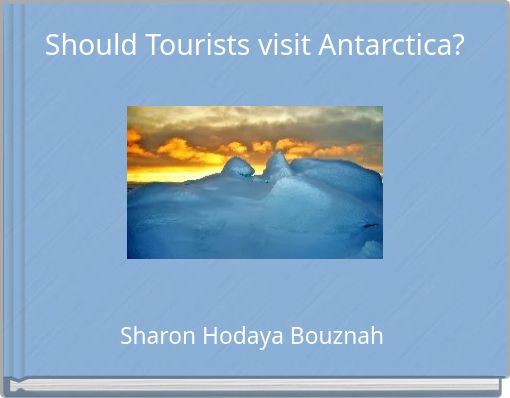 Should Tourists visit Antarctica?

Sharon Hodaya Bouznah